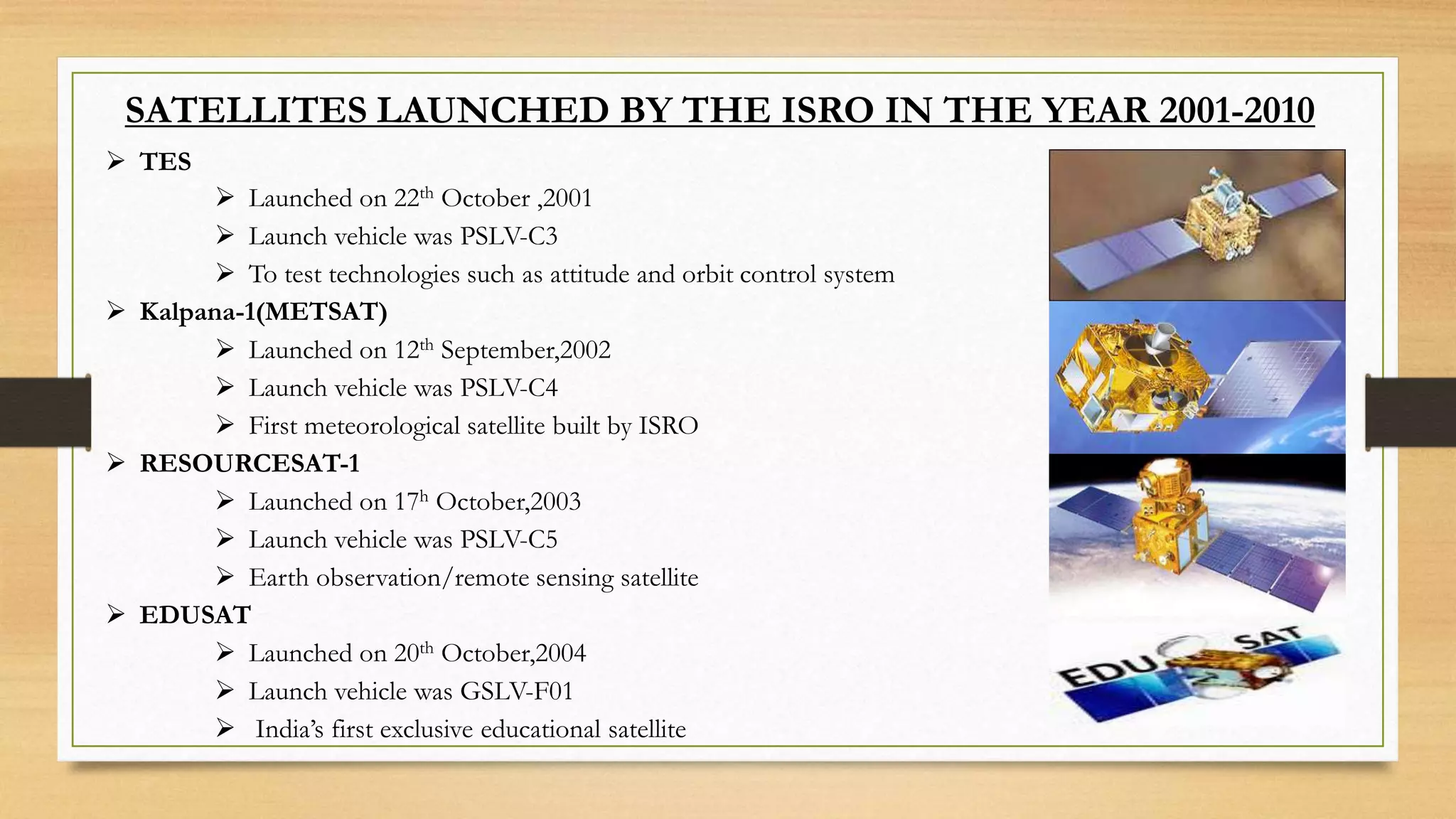 SATELLITES LAUNCHED BY THE ISRO IN THE YEAR 2001-2010

➢ TES
➢ Launched on 22$^{th}$ October ,2001
➢ Launch vehicle was PSLV-C3
➢ To test technologies such as attitude and orbit control system

➢ Kalpana-1(METSAT)
➢ Launched on 12$^{th}$ September,2002
➢ Launch vehicle was PSLV-C4
➢ First meteorological satellite built by ISRO

➢ RESOURCESAT-1
➢ Launched on 17$^{h}$ October,2003
➢ Launch vehicle was PSLV-C5
➢ Earth observation/remote sensing satellite

➢ EDUSAT
➢ Launched on 20$^{th}$ October,2004
➢ Launch vehicle was GSLV-F01
➢ India's first exclusive educational satellite

EDU SAT